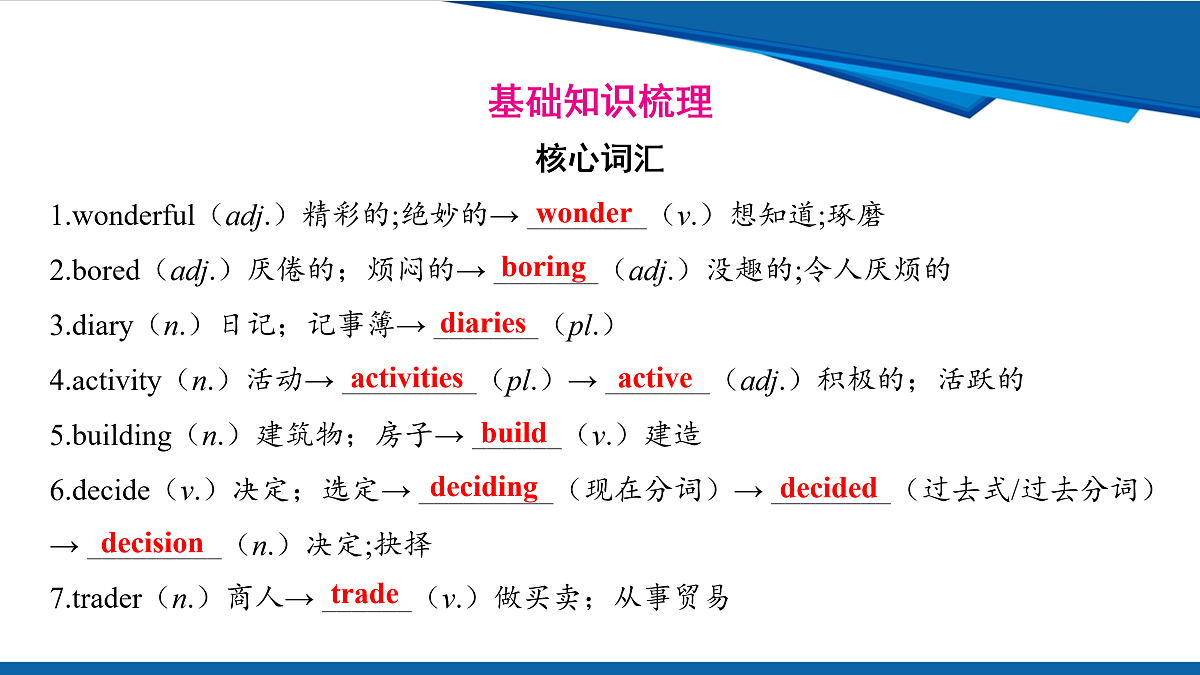 基础知识梳理

核心词汇

1.wonderful（adj.）精彩的;绝妙的→ wonder （v.）想知道;琢磨

2.bored（adj.）厌倦的；烦闷的→ boring （adj.）没趣的;令人厌烦的

3.diary（n.）日记；记事簿→ diaries （pl.）

4.activity（n.）活动→ activities （pl.）→ active （adj.）积极的；活跃的

5.building（n.）建筑物；房子→ build （v.）建造

6.decide（v.）决定；选定→ deciding （现在分词）→ decided （过去式/过去分词）→ decision （n.）决定;抉择

7.trader（n.）商人→ trade （v.）做买卖；从事贸易